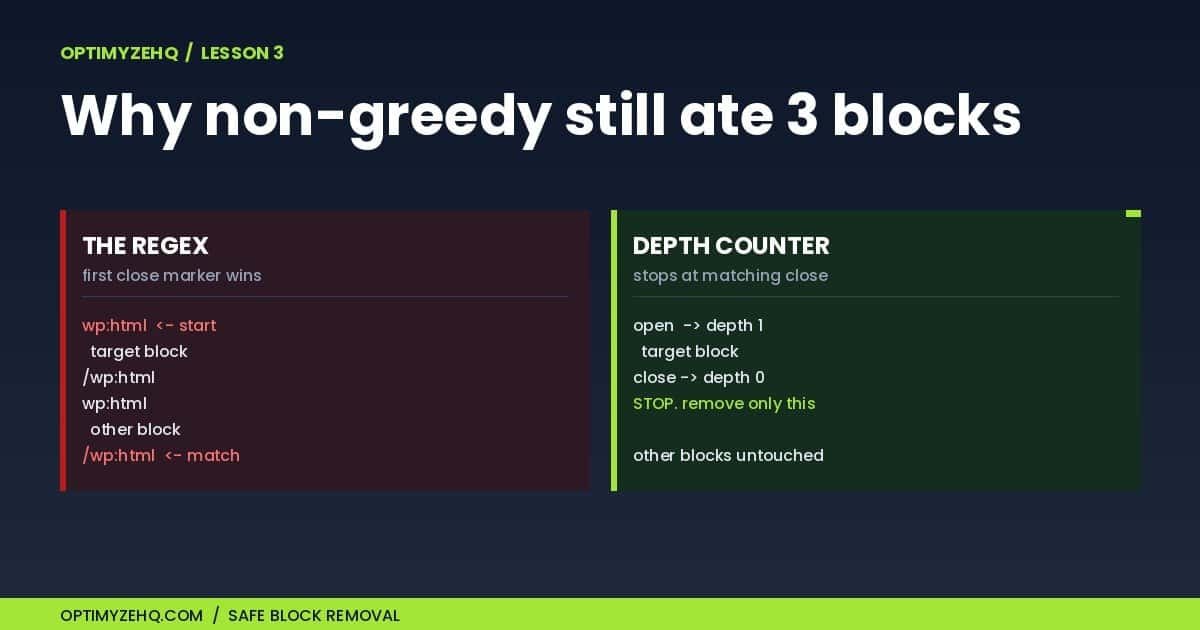 OPTIMYZEHQ / LESSON 3

Why non-greedy still ate 3 blocks

THE REGEX
first close marker wins

wp:html <- start
target block
/wp:html
wp:html
other block
/wp:html <- match

DEPTH COUNTER
stops at matching close

open -> depth 1
target block
close -> depth 0
STOP. remove only this

other blocks untouched

OPTIMYZEHQ.COM / SAFE BLOCK REMOVAL